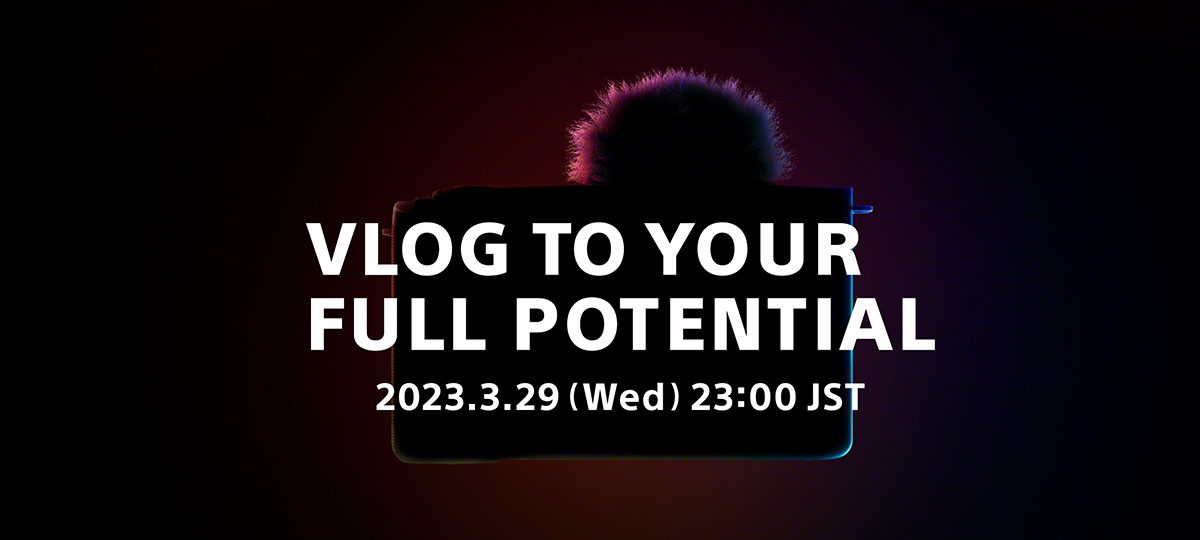 VLOG TO YOUR
FULL POTENTIAL

2023.3.29 (Wed) 23:00 JST